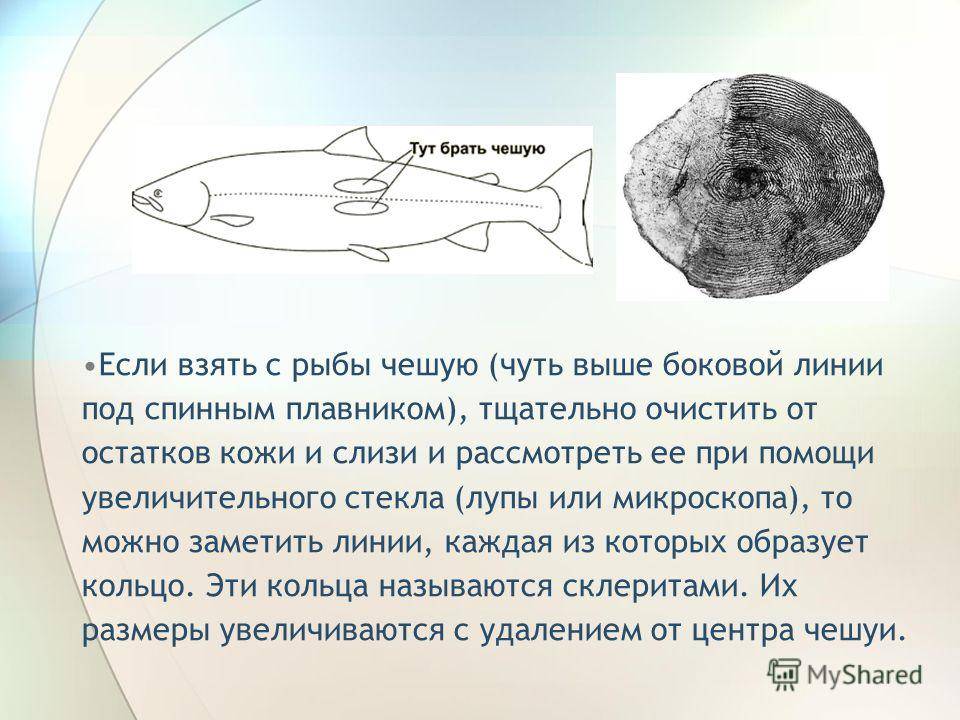 Тут брать чешую

•Если взять с рыбы чешую (чуть выше боковой линии под спинным плавником), тщательно очистить от остатков кожи и слизи и рассмотреть ее при помощи увеличительного стекла (лупы или микроскопа), то можно заметить линии, каждая из которых образует кольцо. Эти кольца называются склеритами. Их размеры увеличиваются с удалением от центра чешуи.

MyShared